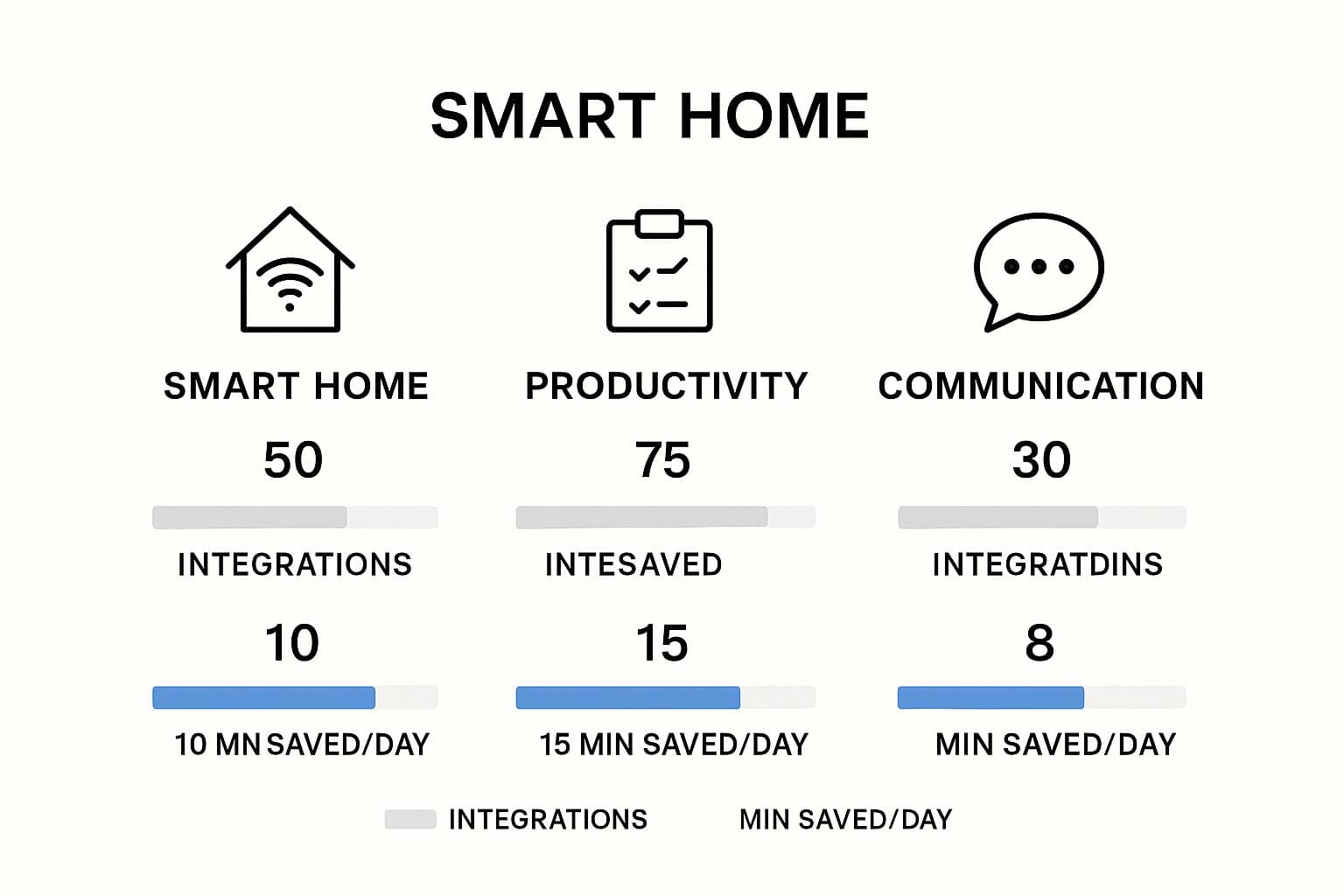 SMART HOME

SMART HOME
50
INTEGRATIONS
10
10 MN SAVED/DAY

PRODUCTIVITY
75
INTESAVED
15
15 MIN SAVED/DAY

COMMUNICATION
30
INTEGRATDINS
8
MIN SAVED/DAY

INTEGRATIONS MIN SAVED/DAY